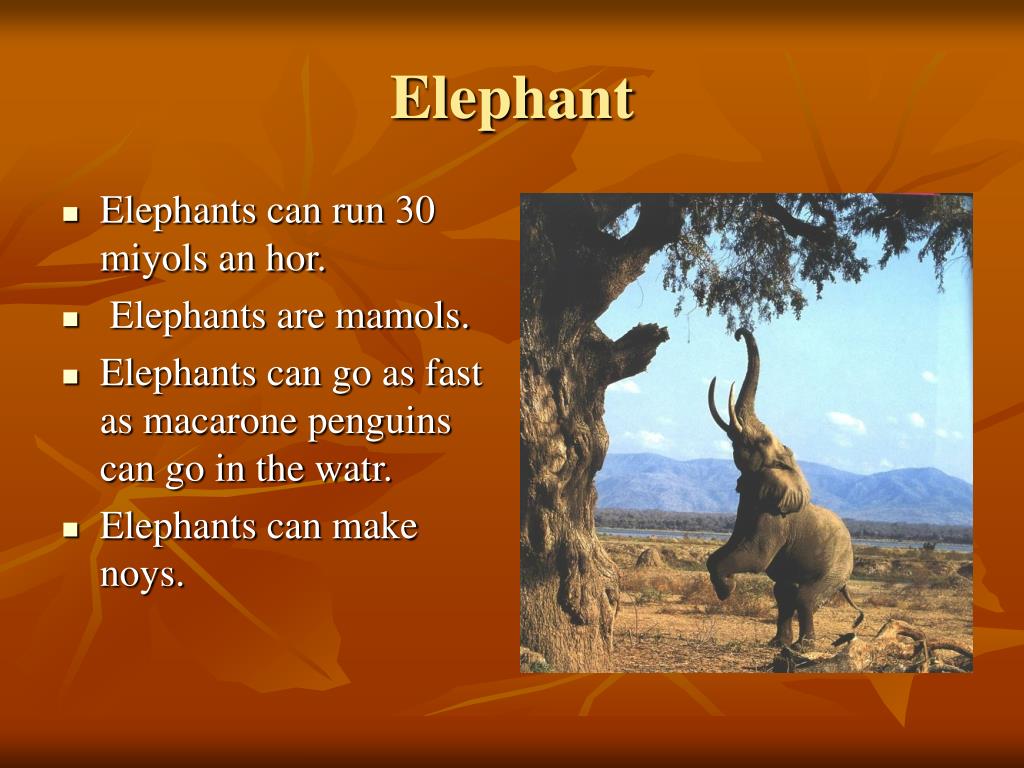 Elephant

- Elephants can run 30 miyols an hor.
- Elephants are mamols.
- Elephants can go as fast as macarone penguins can go in the watr.
- Elephants can make noys.